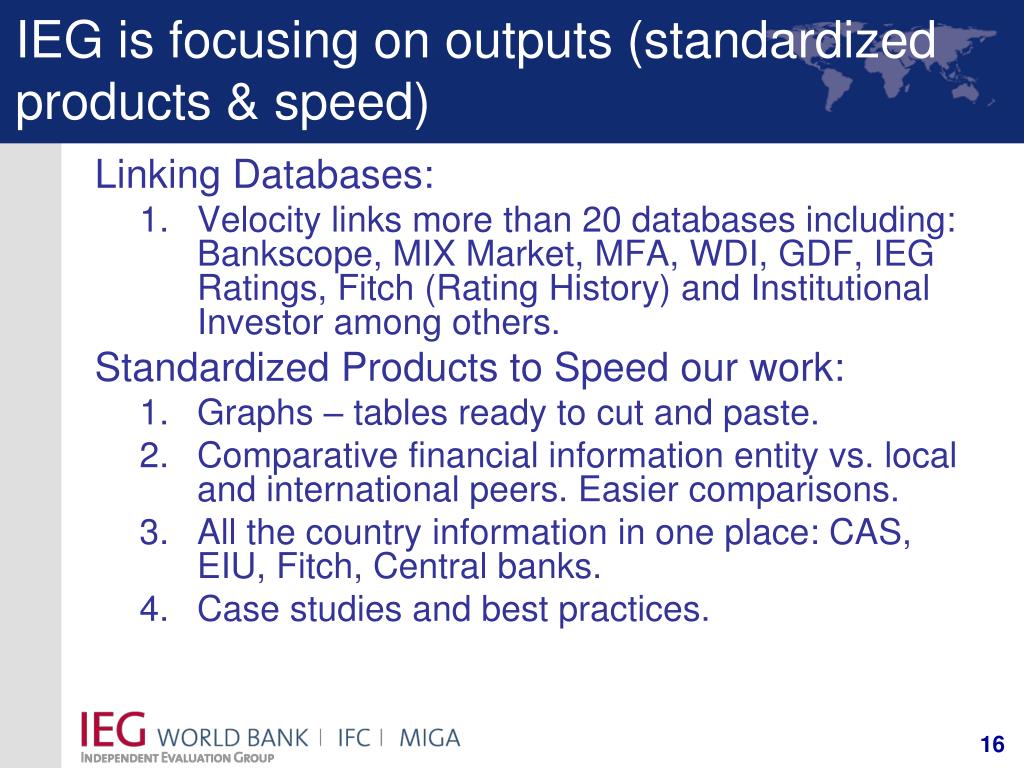 IEG is focusing on outputs (standardized products & speed)

Linking Databases:

1. Velocity links more than 20 databases including: Bankscope, MIX Market, MFA, WDI, GDF, IEG Ratings, Fitch (Rating History) and Institutional Investor among others.

Standardized Products to Speed our work:

1. Graphs – tables ready to cut and paste.
2. Comparative financial information entity vs. local and international peers. Easier comparisons.
3. All the country information in one place: CAS, EIU, Fitch, Central banks.
4. Case studies and best practices.

IEG WORLD BANK | IFC | MIGA
INDEPENDENT EVALUATION GROUP

16